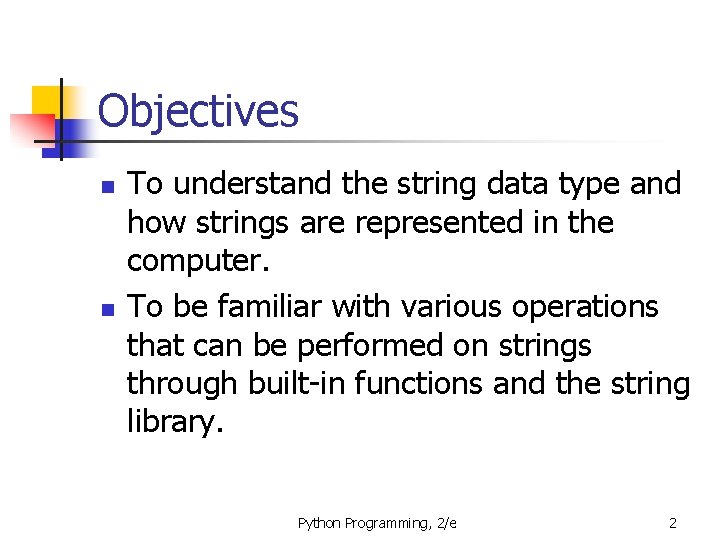 Objectives

- To understand the string data type and how strings are represented in the computer.
- To be familiar with various operations that can be performed on strings through built-in functions and the string library.

Python Programming, 2/e

2